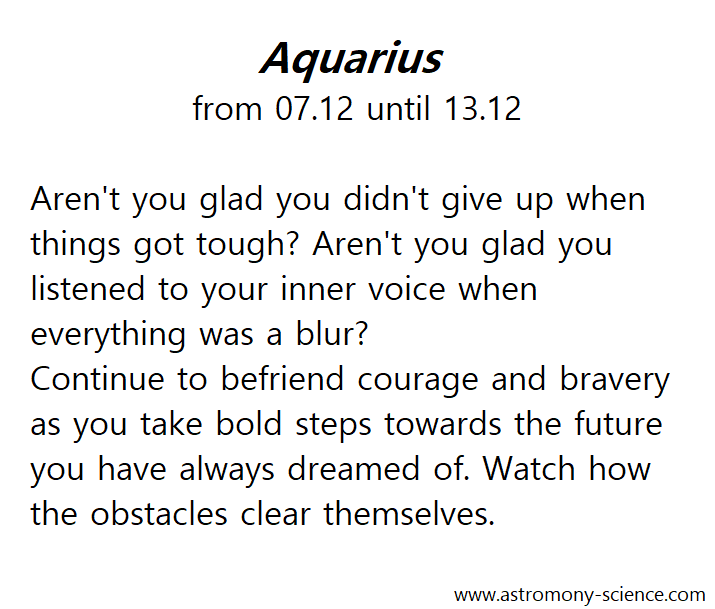 Aquarius
from 07.12 until 13.12

Aren't you glad you didn't give up when things got tough? Aren't you glad you listened to your inner voice when everything was a blur?
Continue to befriend courage and bravery as you take bold steps towards the future you have always dreamed of. Watch how the obstacles clear themselves.

www.astromony-science.com